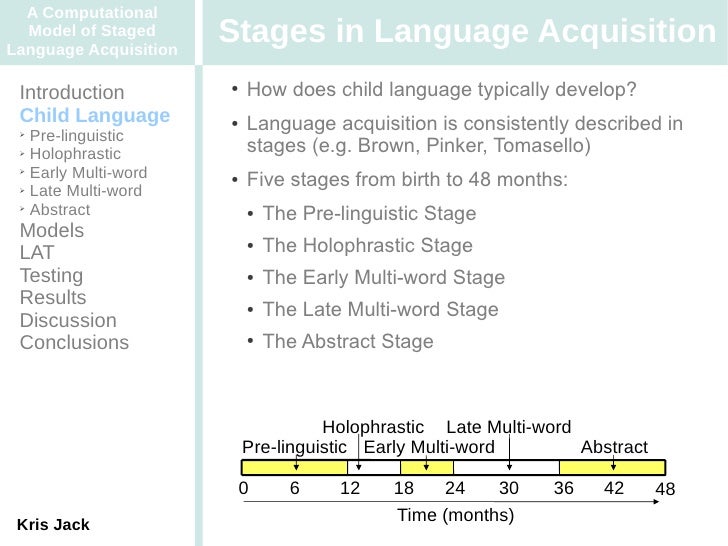 A Computational Model of Staged Language Acquisition

Stages in Language Acquisition

Introduction
Child Language
‣ Pre-linguistic
‣ Holophrastic
‣ Early Multi-word
‣ Late Multi-word
‣ Abstract
Models
LAT
Testing
Results
Discussion
Conclusions

Kris Jack

• How does child language typically develop?
• Language acquisition is consistently described in stages (e.g. Brown, Pinker, Tomasello)
• Five stages from birth to 48 months:
• The Pre-linguistic Stage
• The Holophrastic Stage
• The Early Multi-word Stage
• The Late Multi-word Stage
• The Abstract Stage

Holophrastic
Late Multi-word
Pre-linguistic
Early Multi-word
Abstract
0 6 12 18 24 30 36 42 48
Time (months)